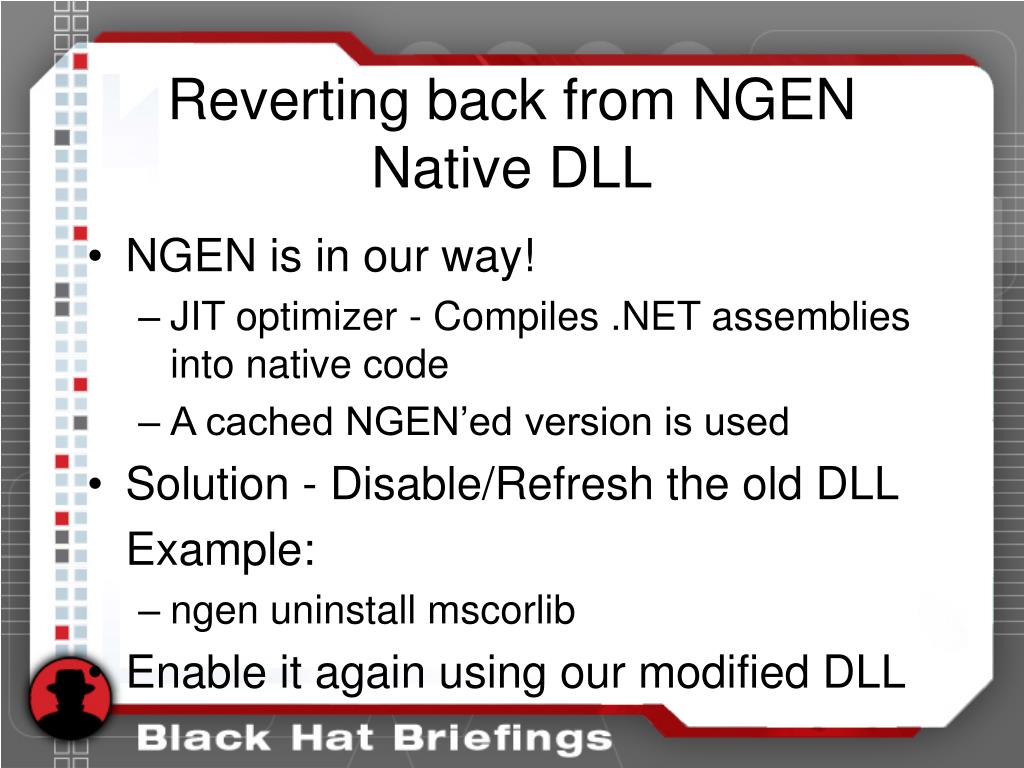 Reverting back from NGEN Native DLL

• NGEN is in our way!
– JIT optimizer - Compiles .NET assemblies into native code
– A cached NGEN’ed version is used
• Solution - Disable/Refresh the old DLL
Example:
– ngen uninstall mscorlib
• Enable it again using our modified DLL

Black Hat Briefings